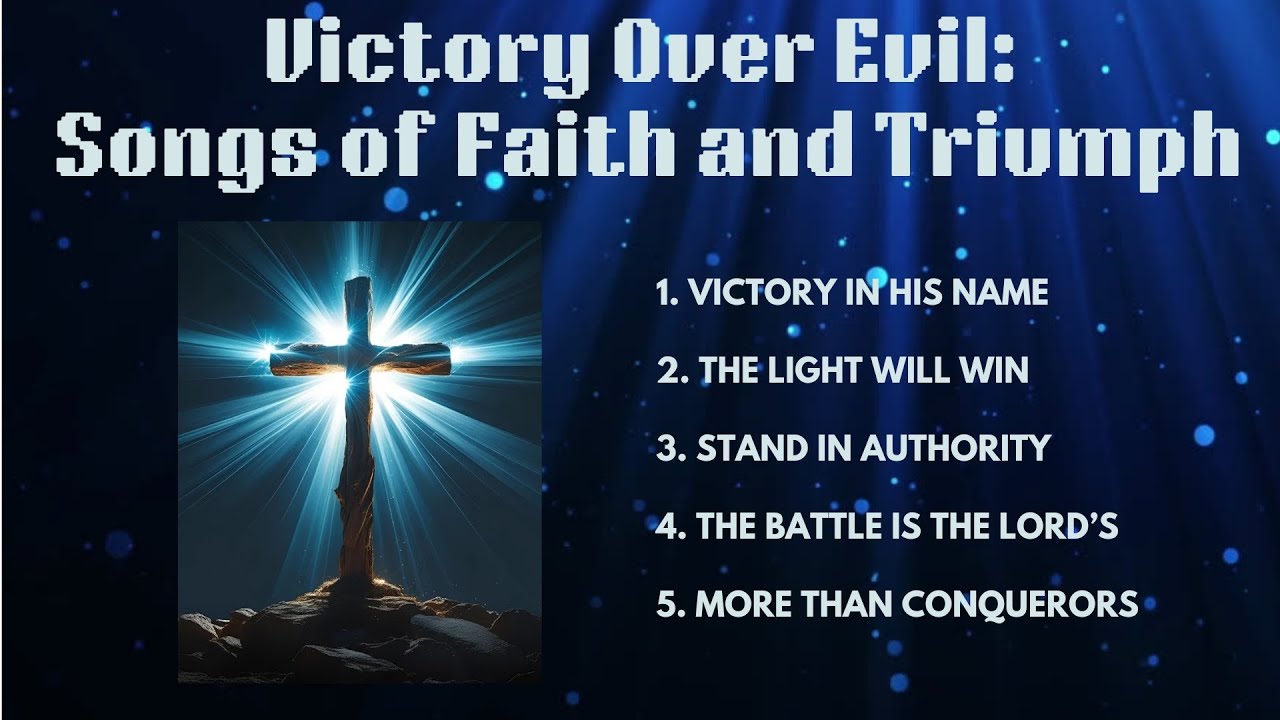 Victory Over Evil:
Songs of Faith and Triumph

1. VICTORY IN HIS NAME
2. THE LIGHT WILL WIN
3. STAND IN AUTHORITY
4. THE BATTLE IS THE LORD'S
5. MORE THAN CONQUERORS